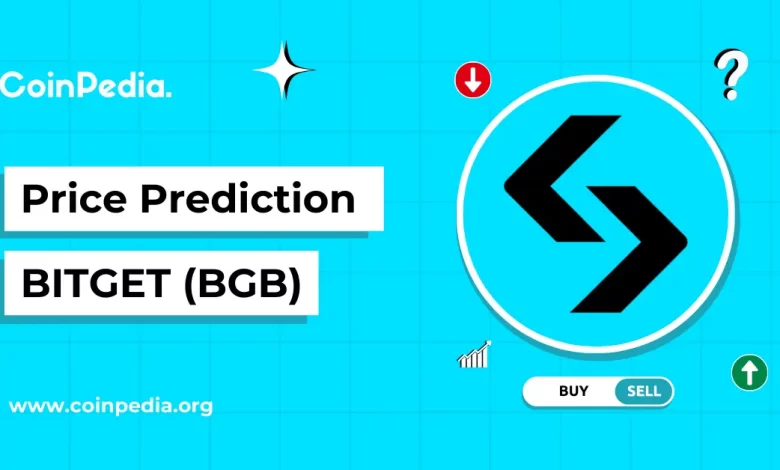 CoinPedia.

?

Price Prediction

BITGET (BGB)

BUY SELL

www.coinpedia.org